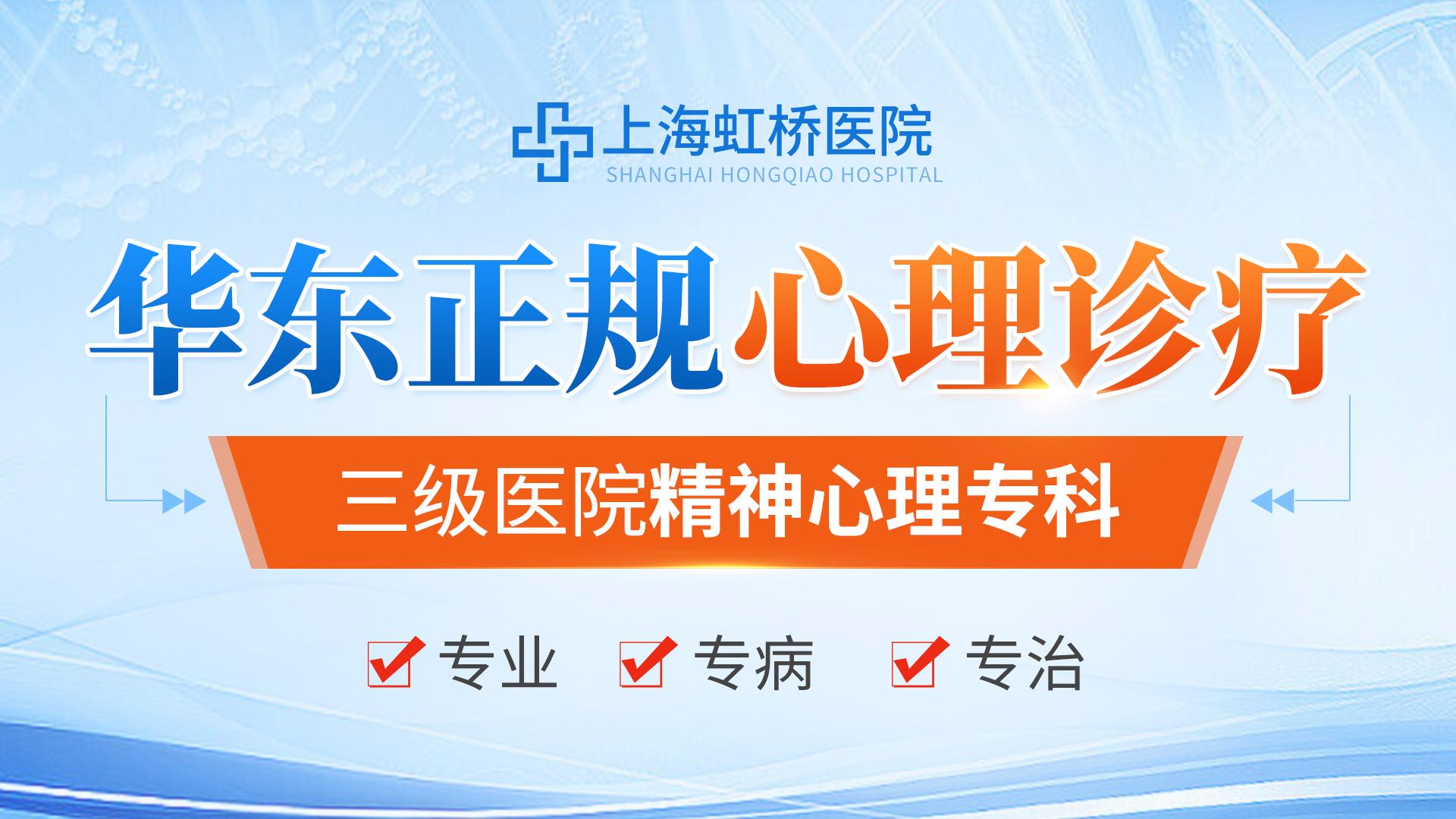 上海虹桥医院
SHANGHAI HONGQIAO HOSPITAL

华东正规心理诊疗

三级医院精神心理专科

专业 专病 专治